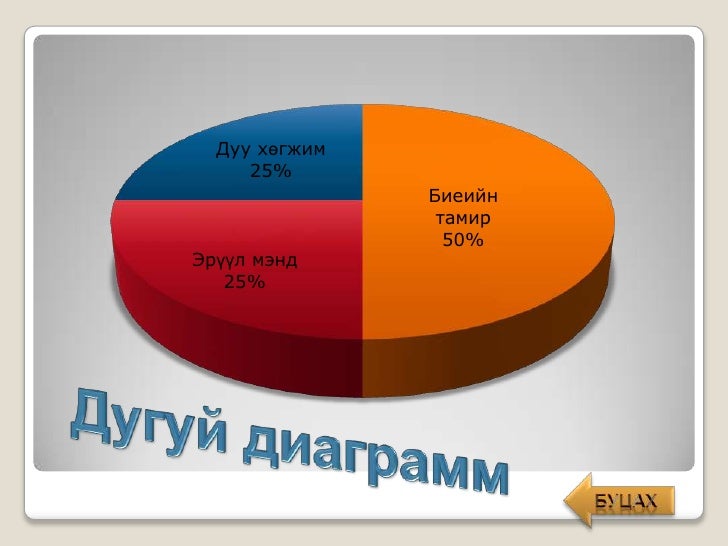 Дуу хөгжим
25%

Биеийн тамир
50%

Эрүүл мэнд
25%

Дугуй диаграмм

БУЦАХ